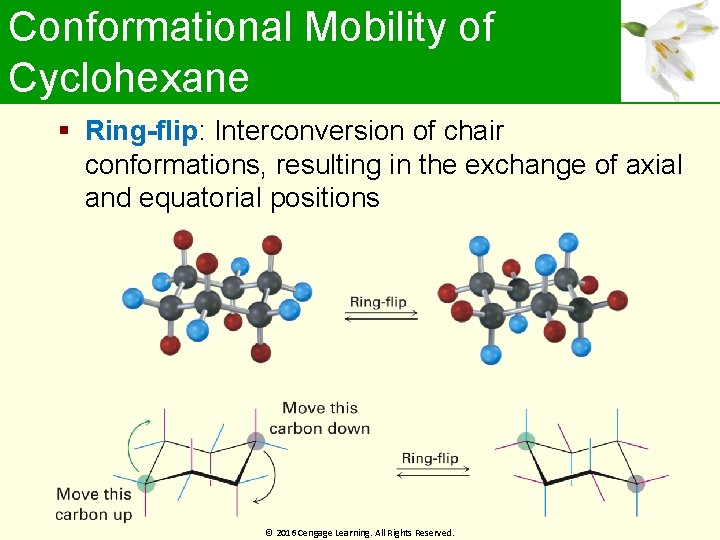 Conformational Mobility of Cyclohexane

▪ Ring-flip: Interconversion of chair conformations, resulting in the exchange of axial and equatorial positions

Ring-flip

Move this carbon down

Move this carbon up

Ring-flip

© 2016 Cengage Learning. All Rights Reserved.